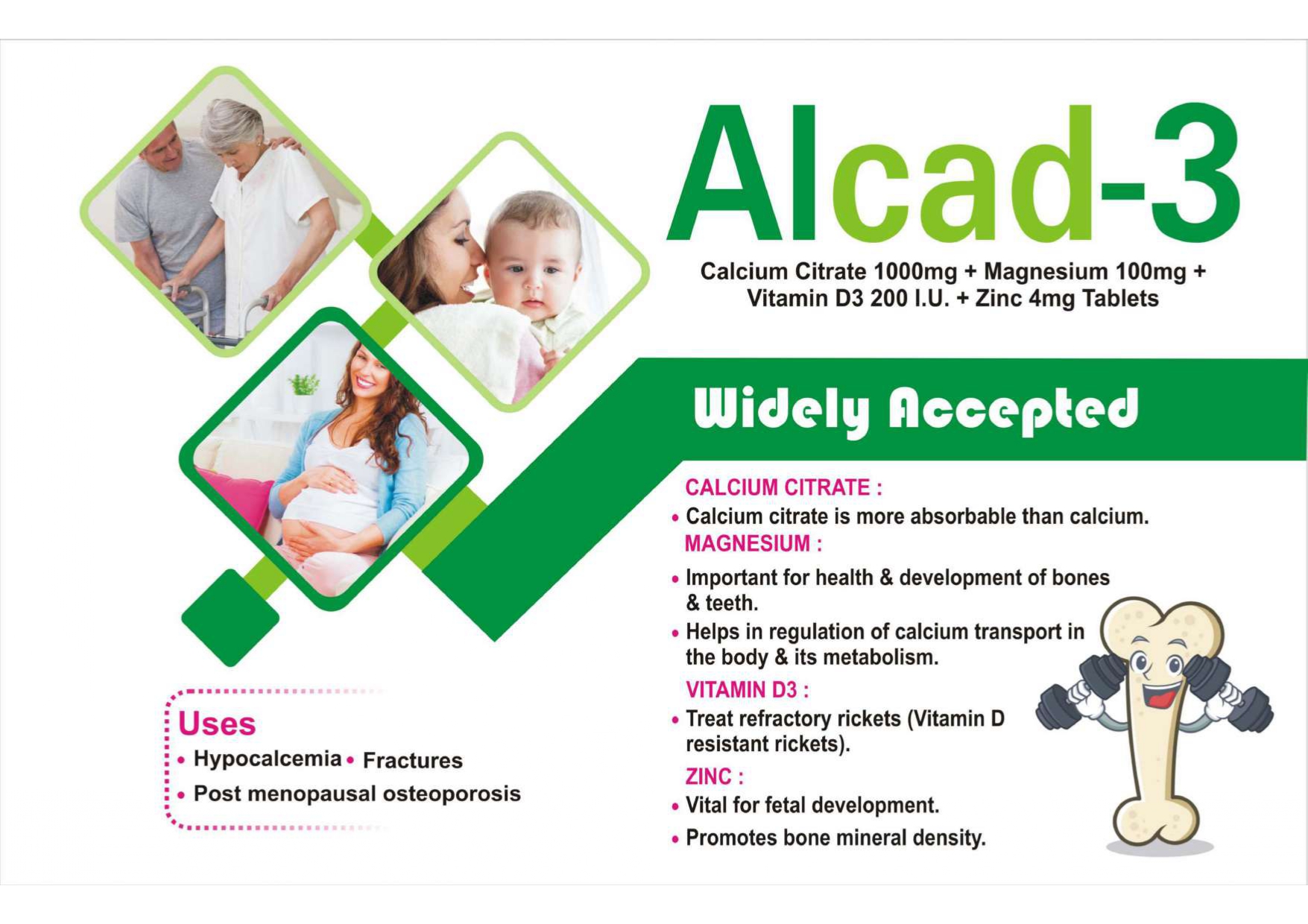 Alcad-3

Calcium Citrate 1000mg + Magnesium 100mg + Vitamin D3 200 I.U. + Zinc 4mg Tablets

Widely Accepted

CALCIUM CITRATE :
• Calcium citrate is more absorbable than calcium.
MAGNESIUM :
• Important for health & development of bones & teeth.
• Helps in regulation of calcium transport in the body & its metabolism.
VITAMIN D3 :
• Treat refractory rickets (Vitamin D resistant rickets).
ZINC :
• Vital for fetal development.
• Promotes bone mineral density.

Uses
• Hypocalcemia • Fractures
• Post menopausal osteoporosis